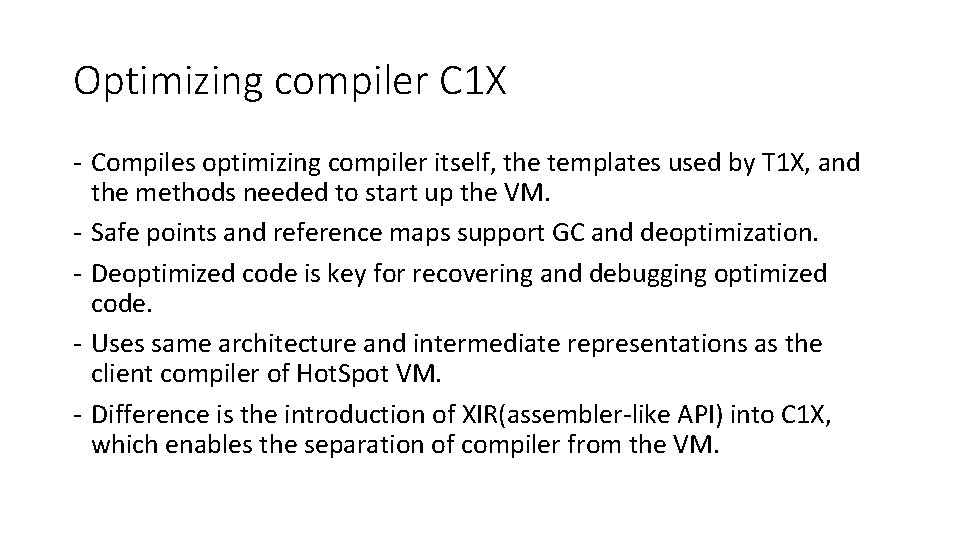 Optimizing compiler C1X

- Compiles optimizing compiler itself, the templates used by T1X, and the methods needed to start up the VM.
- Safe points and reference maps support GC and deoptimization.
- Deoptimized code is key for recovering and debugging optimized code.
- Uses same architecture and intermediate representations as the client compiler of HotSpot VM.
- Difference is the introduction of XIR(assembler-like API) into C1X, which enables the separation of compiler from the VM.